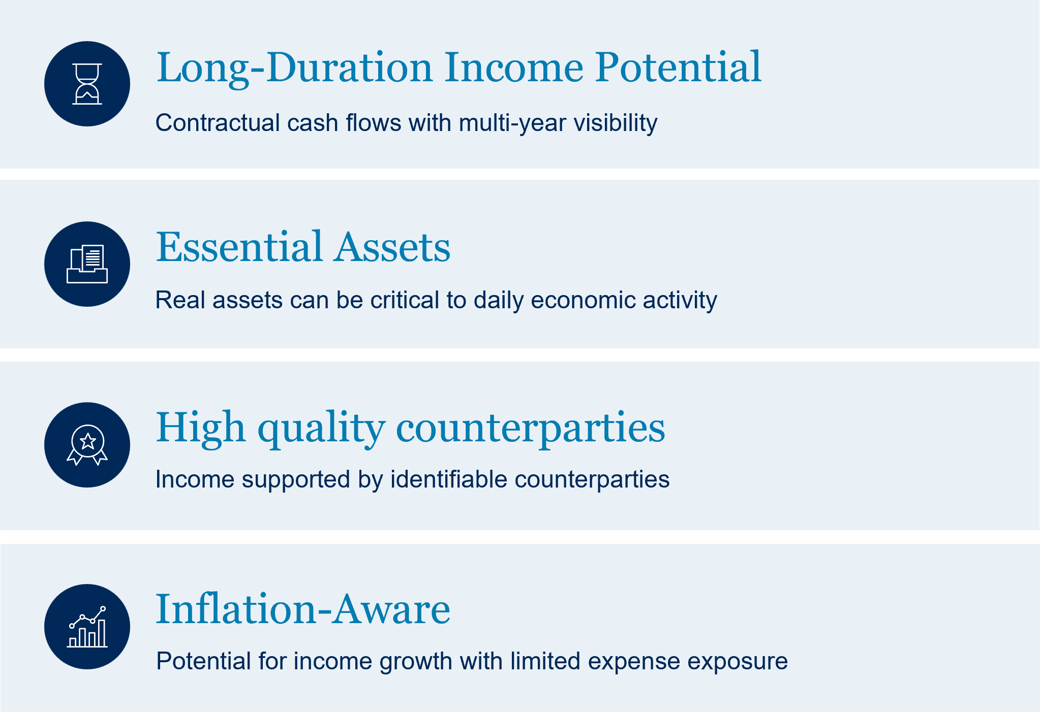 Long-Duration Income Potential

Contractual cash flows with multi-year visibility

Essential Assets

Real assets can be critical to daily economic activity

High quality counterparties

Income supported by identifiable counterparties

Inflation-Aware

Potential for income growth with limited expense exposure